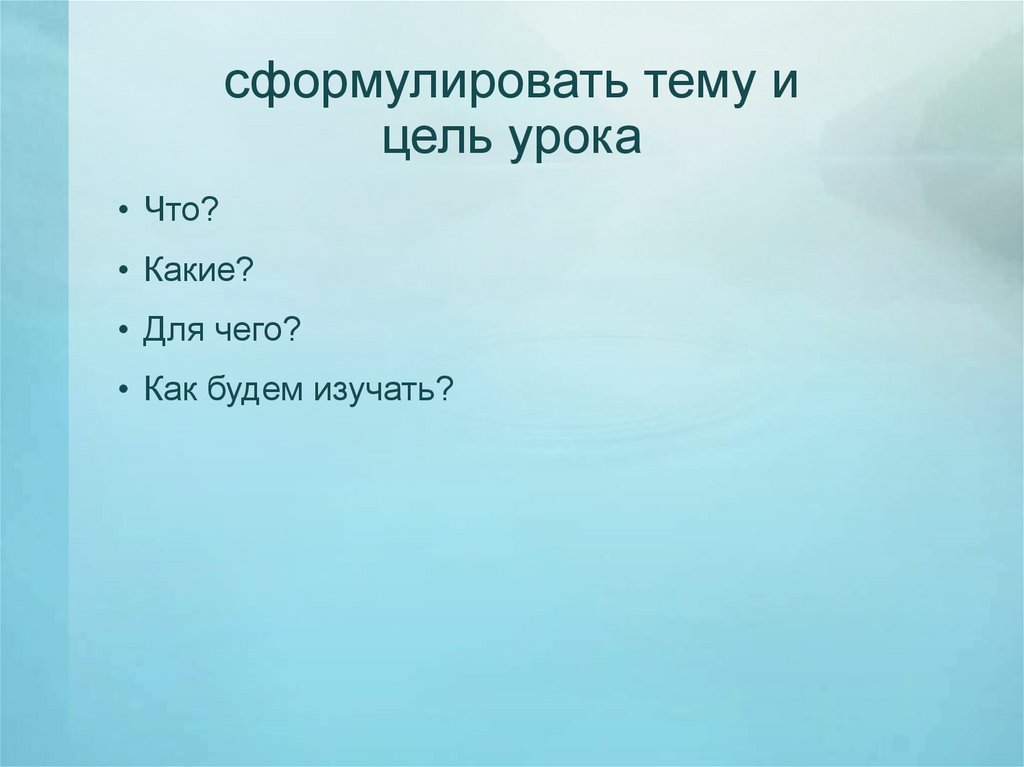 сформулировать тему и цель урока

• Что?
• Какие?
• Для чего?
• Как будем изучать?